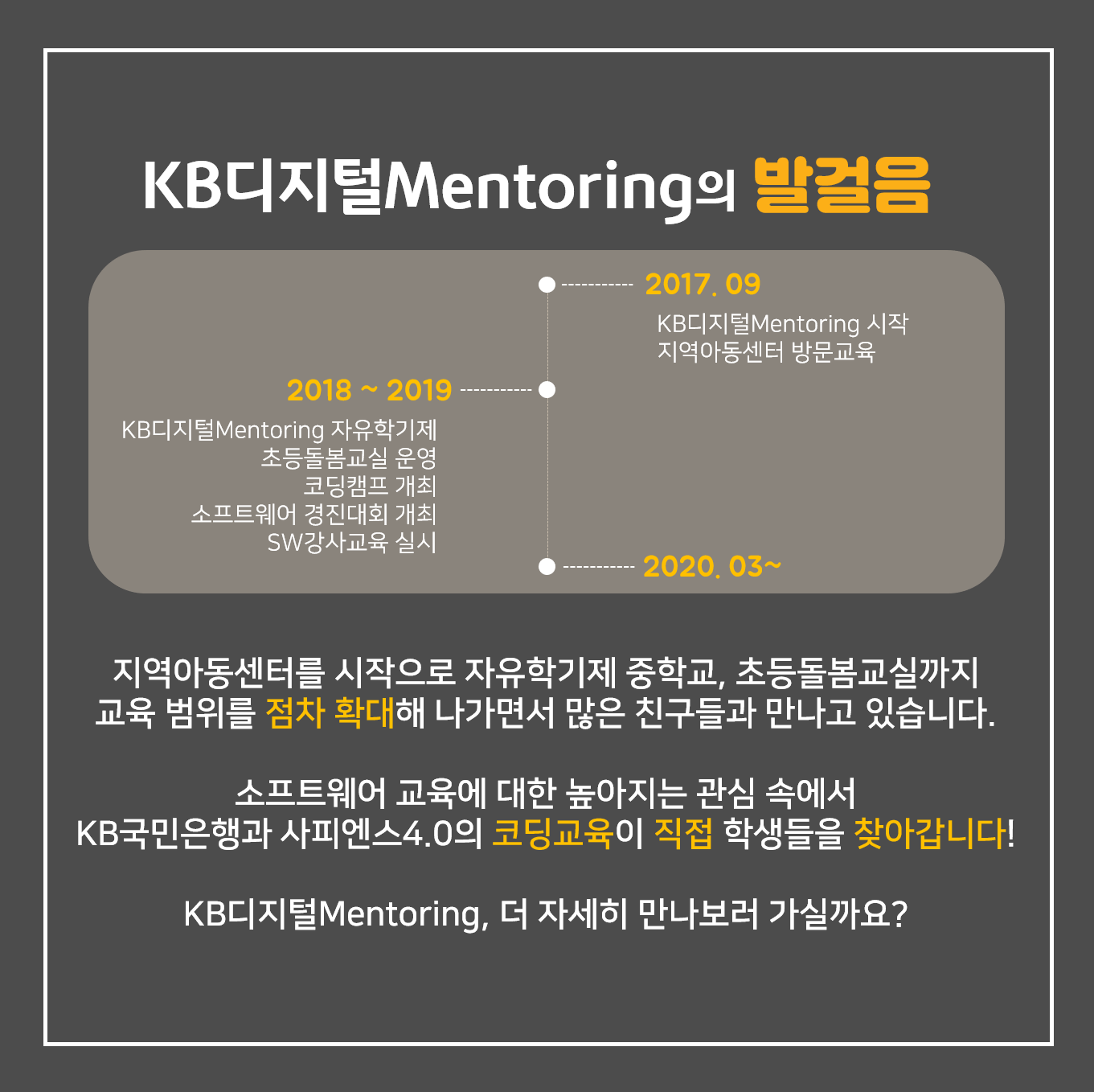 KB디지털Mentoring의 발걸음

2017. 09

KB디지털Mentoring 시작
지역아동센터 방문교육

2018 ~ 2019

KB디지털Mentoring 자유학기제
초등돌봄교실 운영
코딩캠프 개최
소프트웨어 경진대회 개최
SW강사교육 실시

2020. 03~

지역아동센터를 시작으로 자유학기제 중학교, 초등돌봄교실까지 교육 범위를 점차 확대해 나가면서 많은 친구들과 만나고 있습니다.

소프트웨어 교육에 대한 높아지는 관심 속에서 KB국민은행과 사피엔스4.0의 코딩교육이 직접 학생들을 찾아갑니다!

KB디지털Mentoring, 더 자세히 만나보러 가실까요?